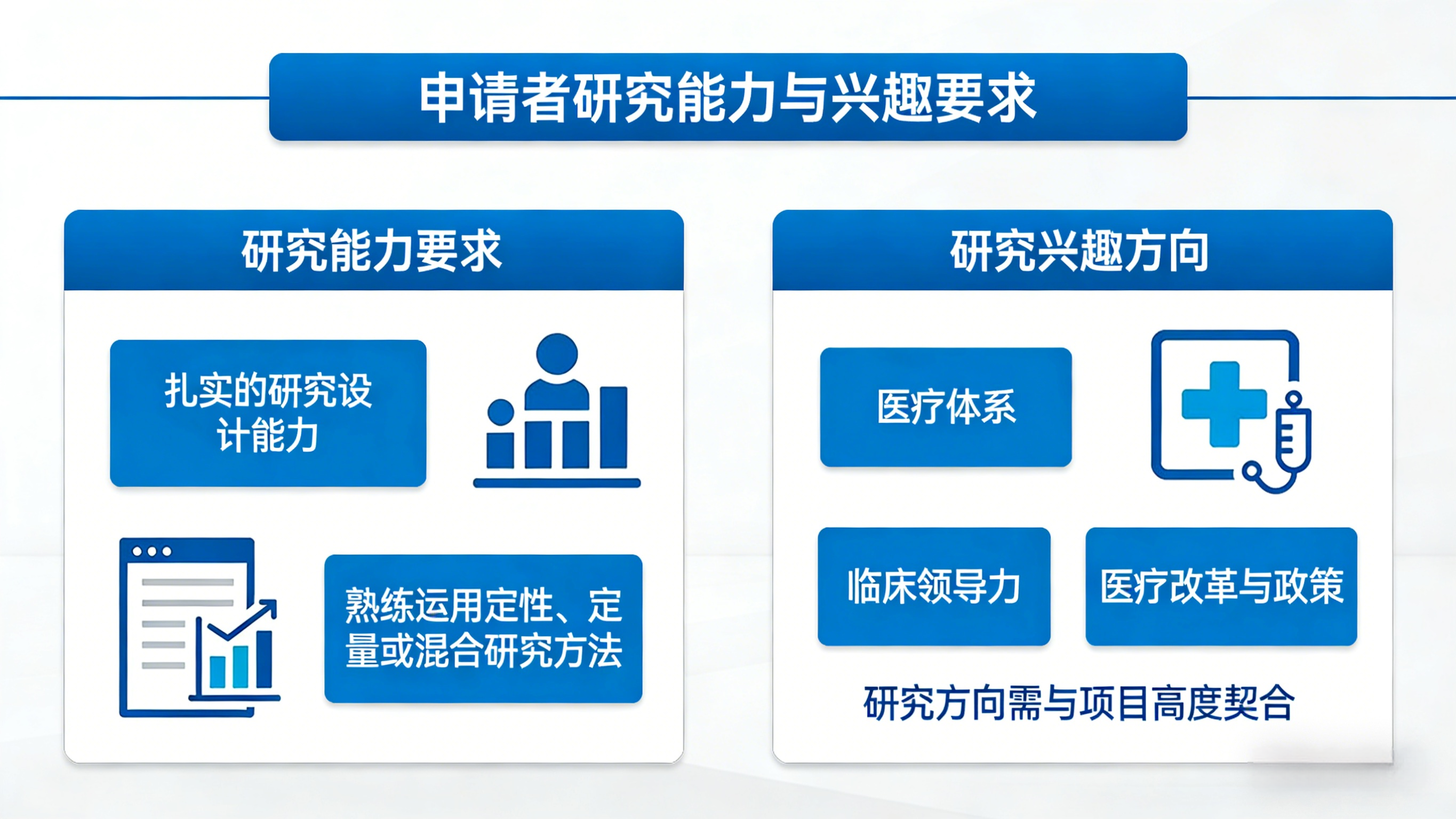 申请者研究能力与兴趣要求

研究能力要求

扎实的研究设计能力

熟练运用定性、定量或混合研究方法

研究兴趣方向

医疗体系

临床领导力

医疗改革与政策

研究方向需与项目高度契合